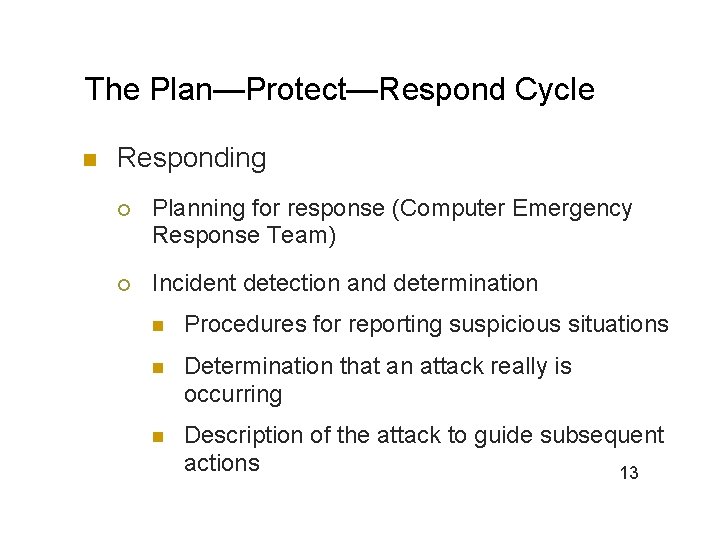 The Plan—Protect—Respond Cycle

Responding

Planning for response (Computer Emergency Response Team)

Incident detection and determination

Procedures for reporting suspicious situations

Determination that an attack really is occurring

Description of the attack to guide subsequent actions

13